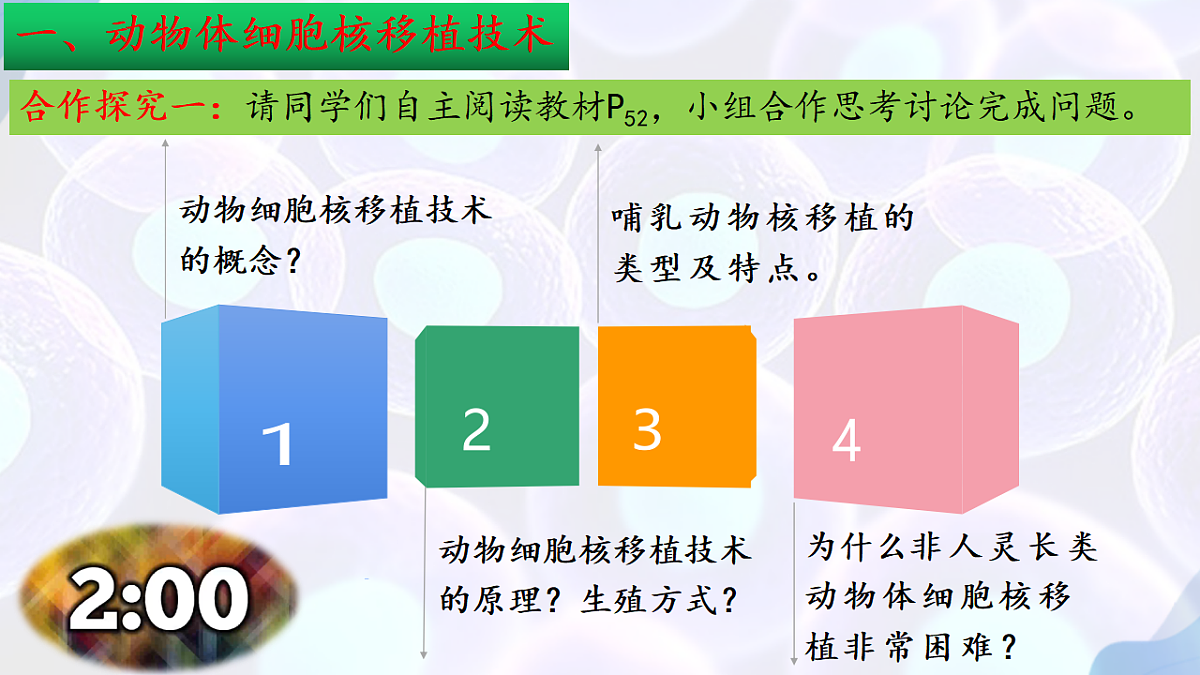 一、动物体细胞核移植技术

合作探究一：请同学们自主阅读教材$P_{52}$，小组合作思考讨论完成问题。

动物细胞核移植技术的概念？

哺乳动物核移植的类型及特点。

1

2

3

4

动物细胞核移植技术的原理？生殖方式？

为什么非人灵长类动物体细胞核移植非常困难？

2:00